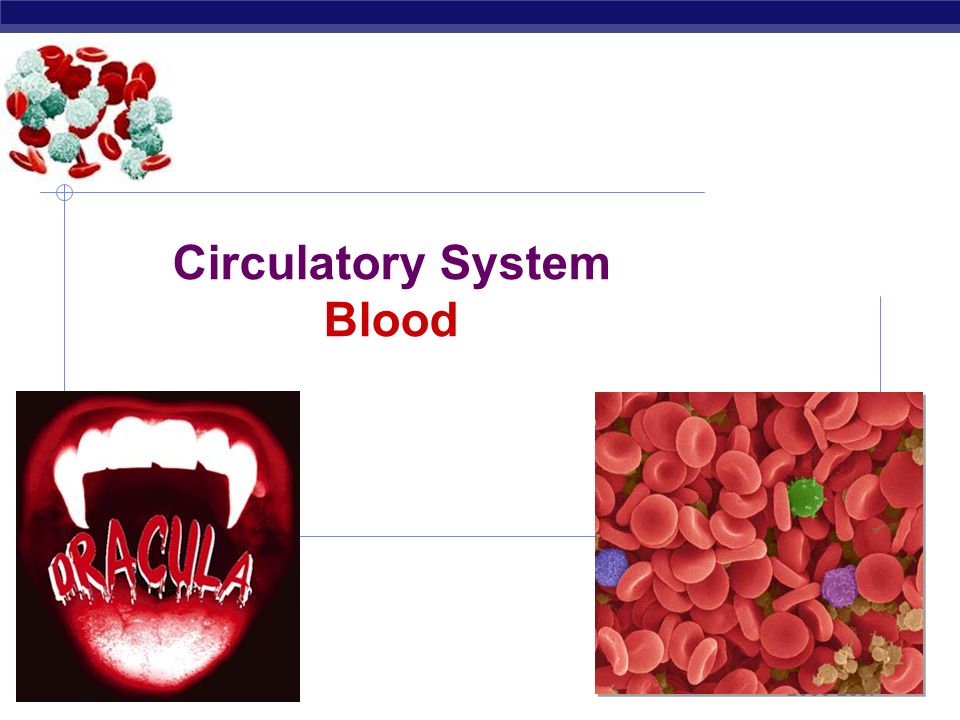 Circulatory System
Blood

DRACULA